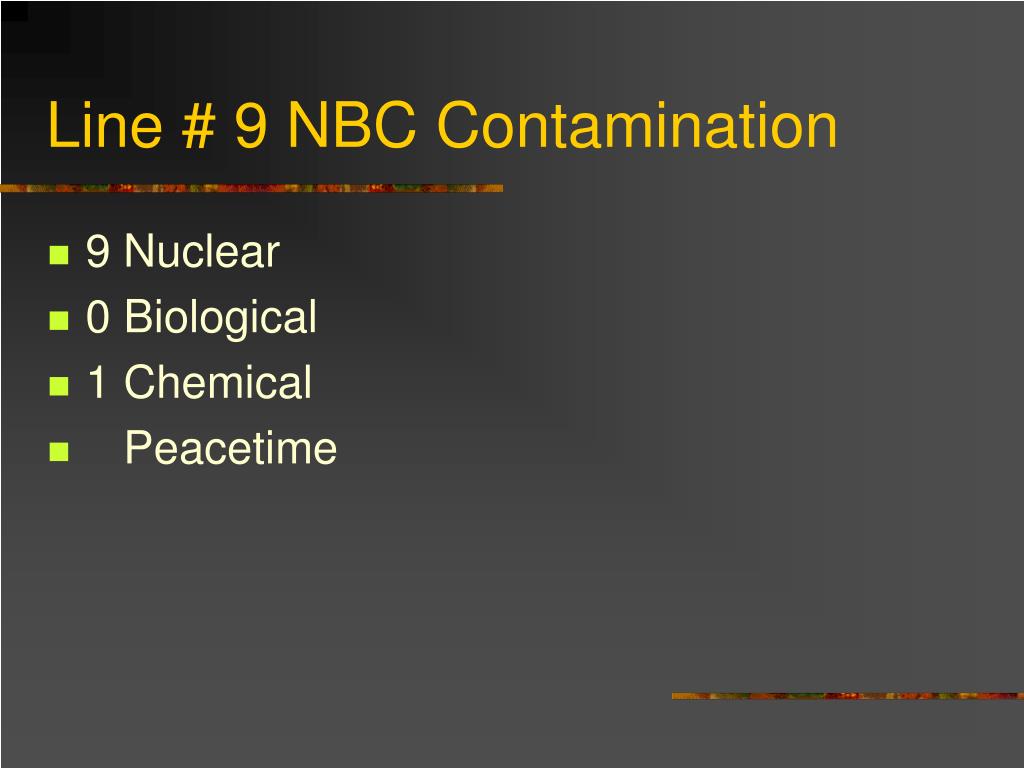 Line # 9 NBC Contamination

9 Nuclear
0 Biological
1 Chemical
Peacetime